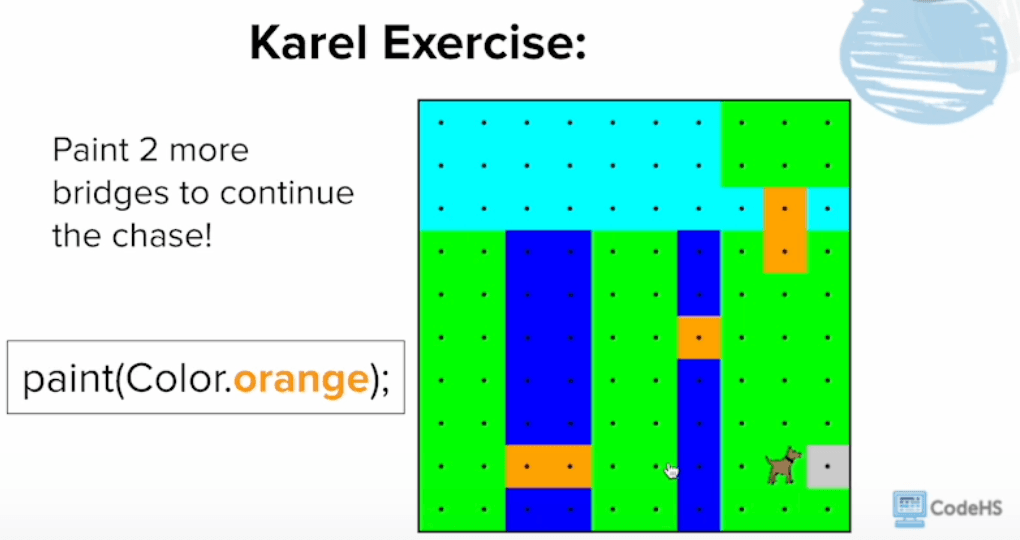 Karel Exercise:

Paint 2 more bridges to continue the chase!

paint(Color.orange);

CodeHS